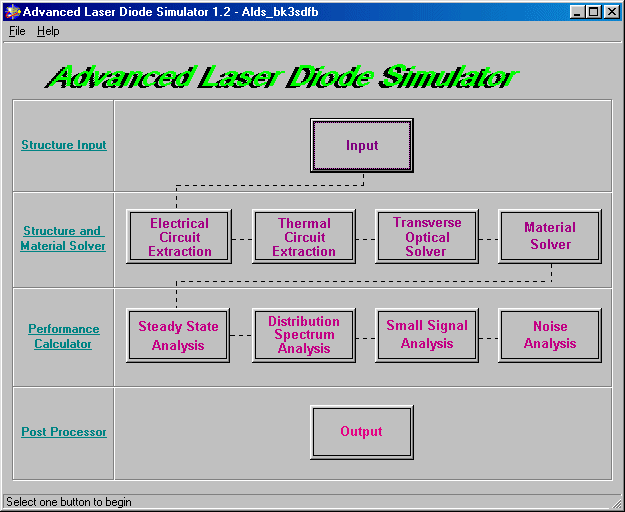 Advanced Laser Diode Simulator 1.2 - Alds_bk3sdfb

File Help

Advanced Laser Diode Simulator

Structure Input

Input

Structure and Material Solver

Electrical Circuit Extraction

Thermal Circuit Extraction

Transverse Optical Solver

Material Solver

Performance Calculator

Steady State Analysis

Distribution Spectrum Analysis

Small Signal Analysis

Noise Analysis

Post Processor

Output

Select one button to begin